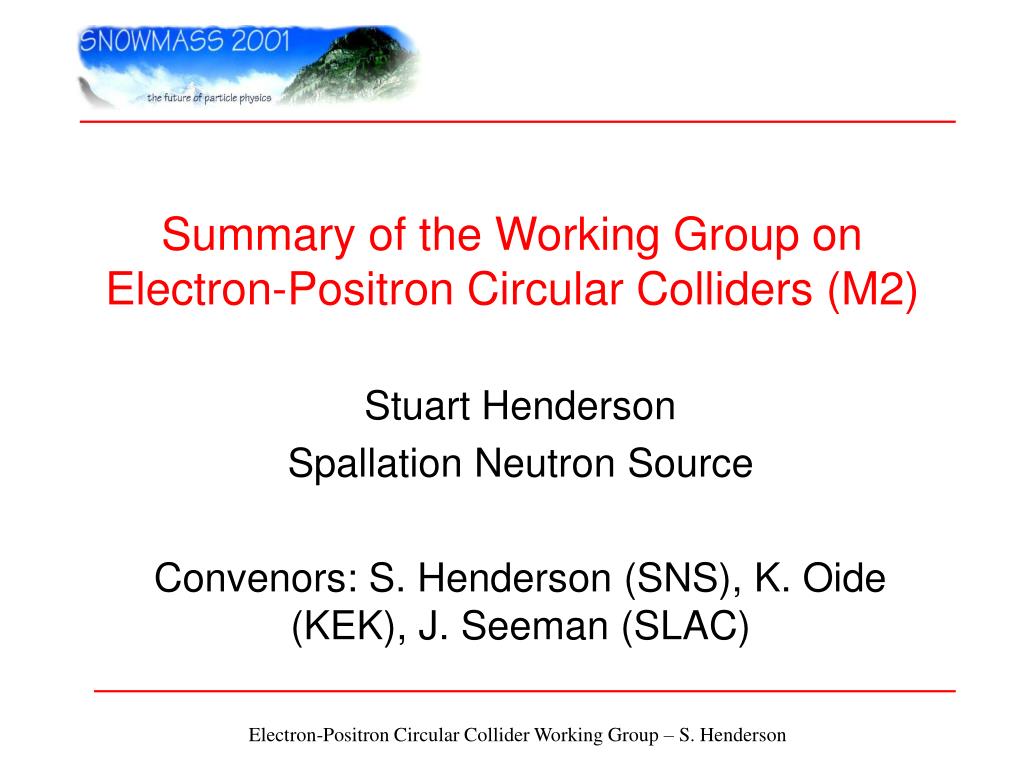 SNOWMASS 2001
the future of particle physics

Summary of the Working Group on Electron-Positron Circular Colliders (M2)

Stuart Henderson
Spallation Neutron Source

Convenors: S. Henderson (SNS), K. Oide (KEK), J. Seeman (SLAC)

Electron-Positron Circular Collider Working Group – S. Henderson